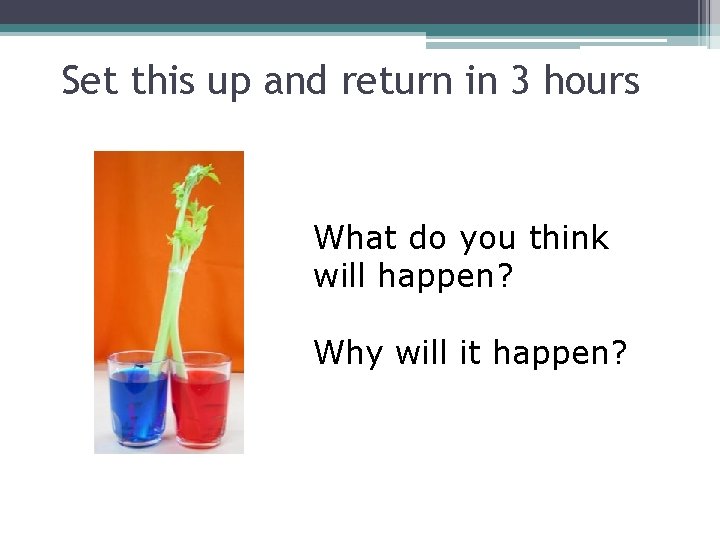 Set this up and return in 3 hours

What do you think will happen?

Why will it happen?